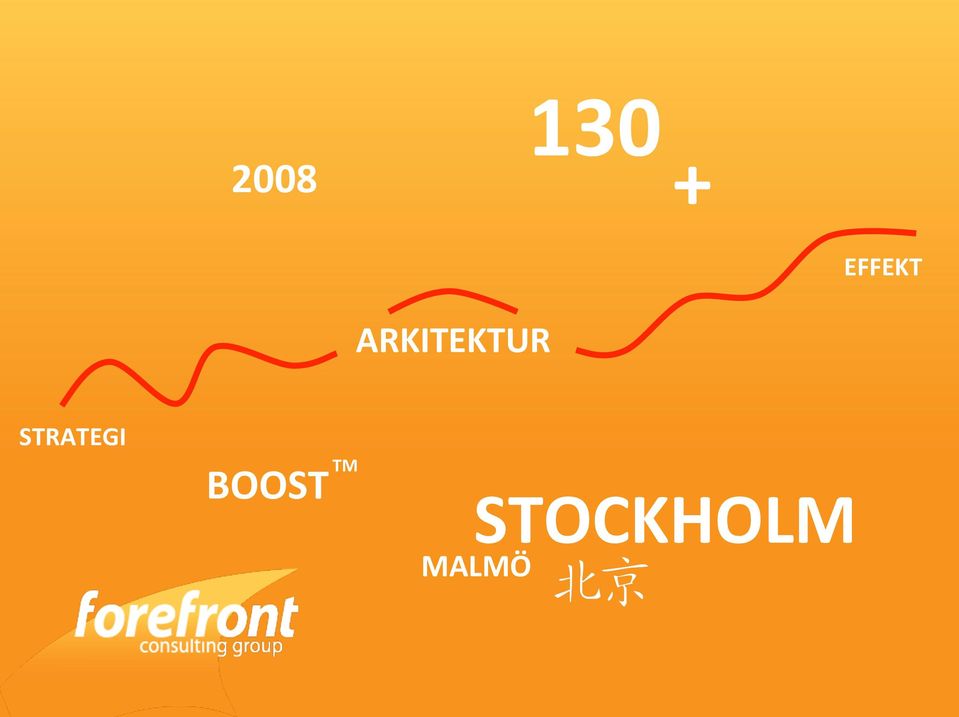 130

2008

+

EFFEKT

ARKITEKTUR

STRATEGI

BOOST™

STOCKHOLM

MALMÖ 北京

forefront
consulting group